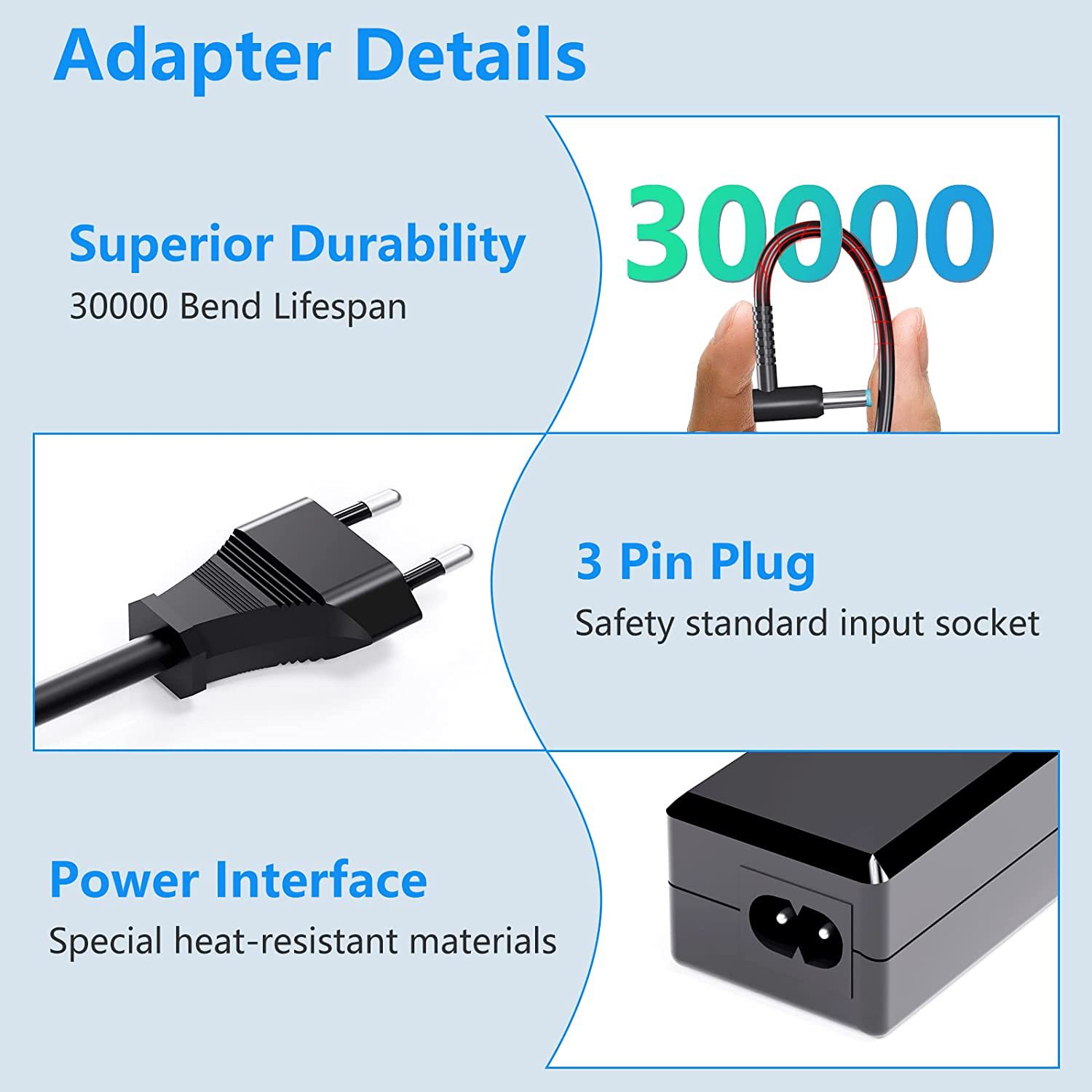 Adapter Details

Superior Durability
30000 Bend Lifespan

30000

3 Pin Plug
Safety standard input socket

Power Interface
Special heat-resistant materials